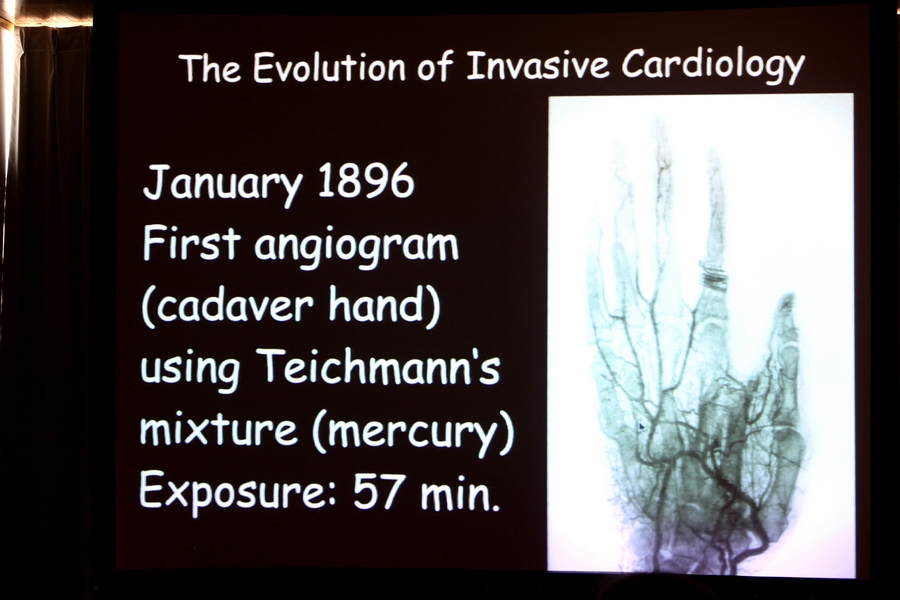 The Evolution of Invasive Cardiology

January 1896
First angiogram (cadaver hand) using Teichmann's mixture (mercury)
Exposure: 57 min.